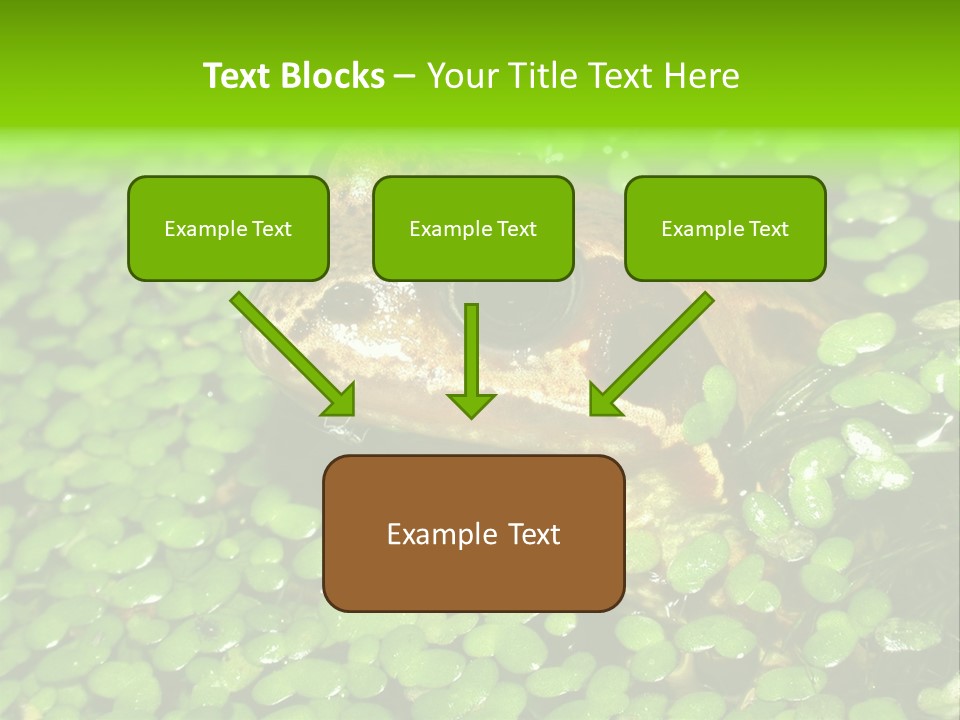 Text Blocks – Your Title Text Here

Example Text

Example Text

Example Text

Example Text